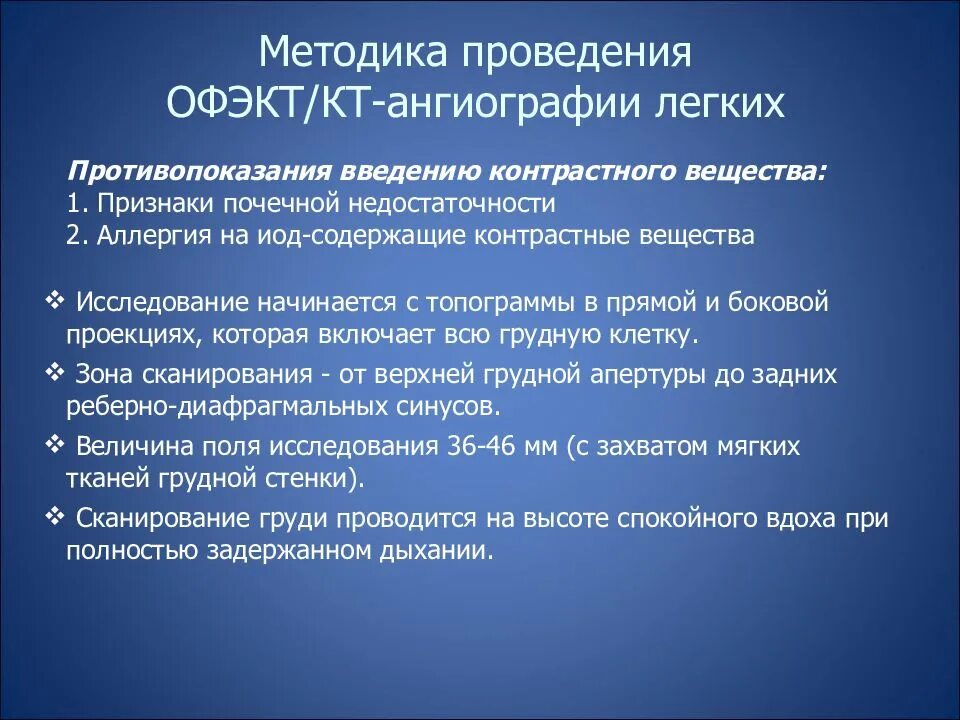 Методика проведения ОФЭКТ/КТ-ангиографии легких

Противопоказания введению контрастного вещества:
1. Признаки почечной недостаточности
2. Аллергия на иод-содержащие контрастные вещества

❖ Исследование начинается с топограммы в прямой и боковой проекциях, которая включает всю грудную клетку.
❖ Зона сканирования - от верхней грудной апертуры до задних реберно-диафрагмальных синусов.
❖ Величина поля исследования 36-46 мм (с захватом мягких тканей грудной стенки).
❖ Сканирование груди проводится на высоте спокойного вдоха при полностью задержанном дыхании.